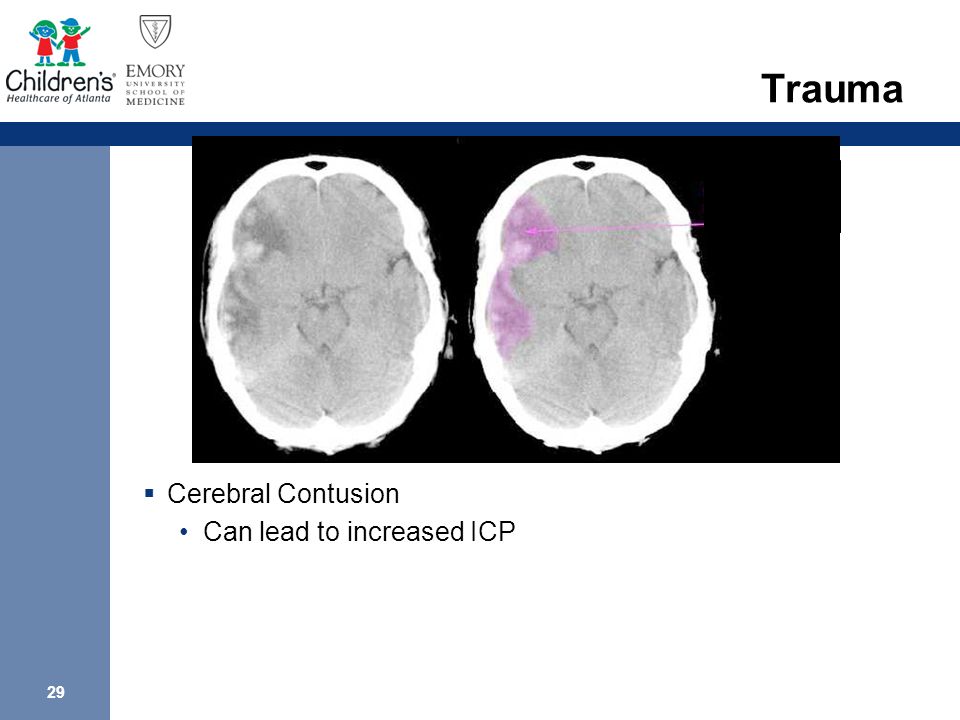 Children's Healthcare of Atlanta

EMORY UNIVERSITY SCHOOL OF MEDICINE

Trauma

▪ Cerebral Contusion
• Can lead to increased ICP

29